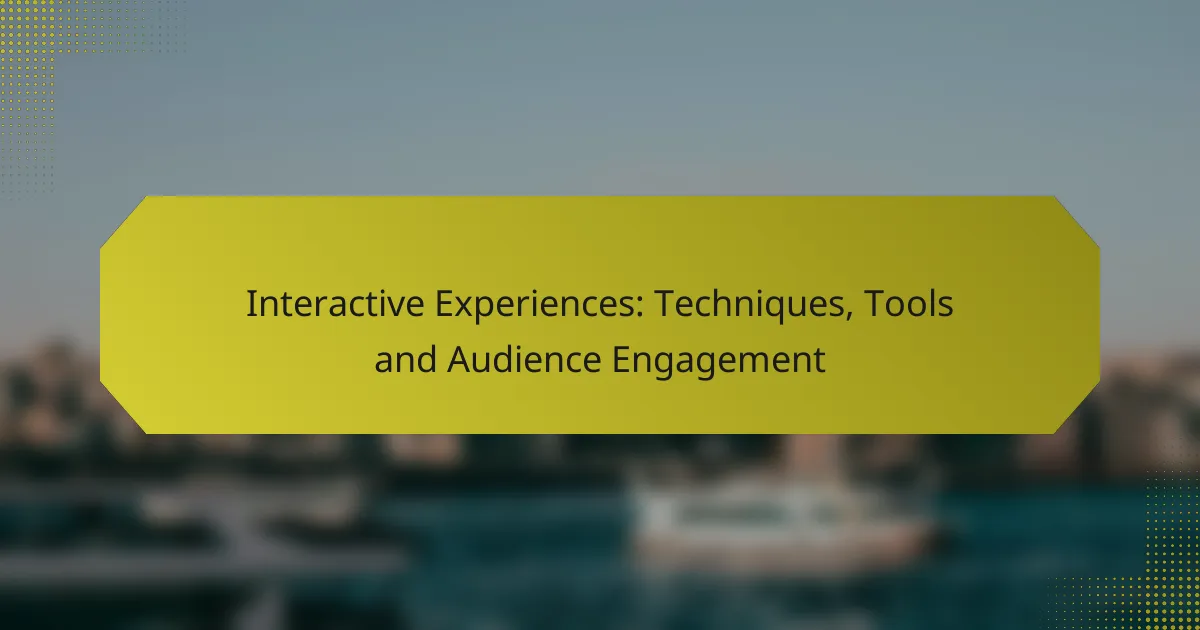 Interactive Experiences: Techniques, Tools and Audience Engagement